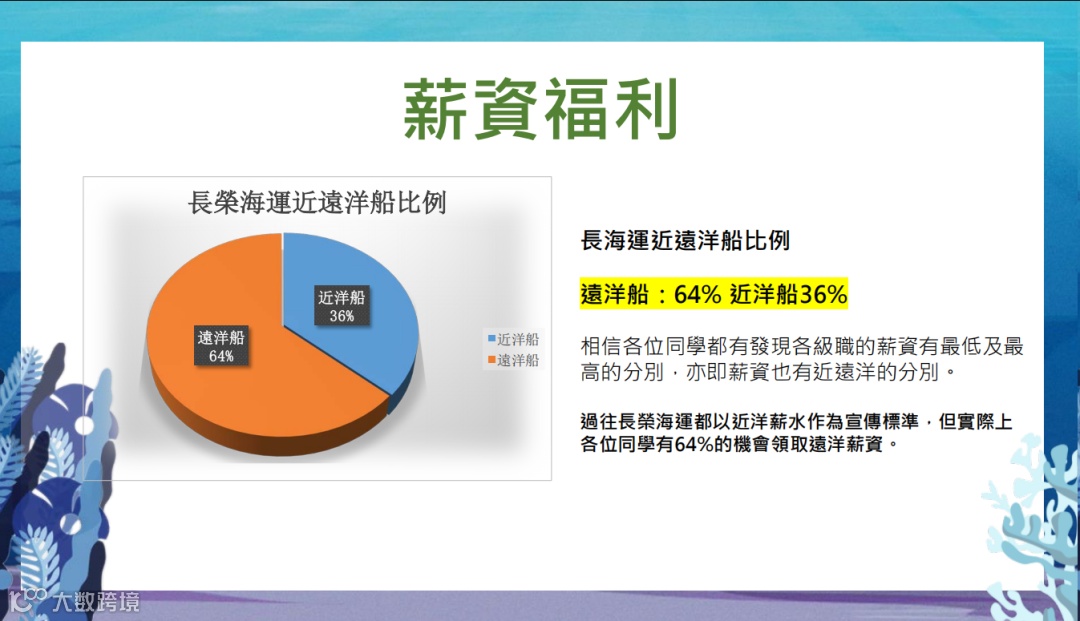 薪資福利

長榮海運近遠洋船比例

近洋船
36%

遠洋船
64%

近洋船
遠洋船

長海運近遠洋船比例

遠洋船：64% 近洋船36%

相信各位同學都有發現各級職的薪資有最低及最高的分別，亦即薪資也有近遠洋的分別。

過往長榮海運都以近洋薪水作為宣傳標準，但實際上各位同學有64%的機會領取遠洋薪資。

大数跨境